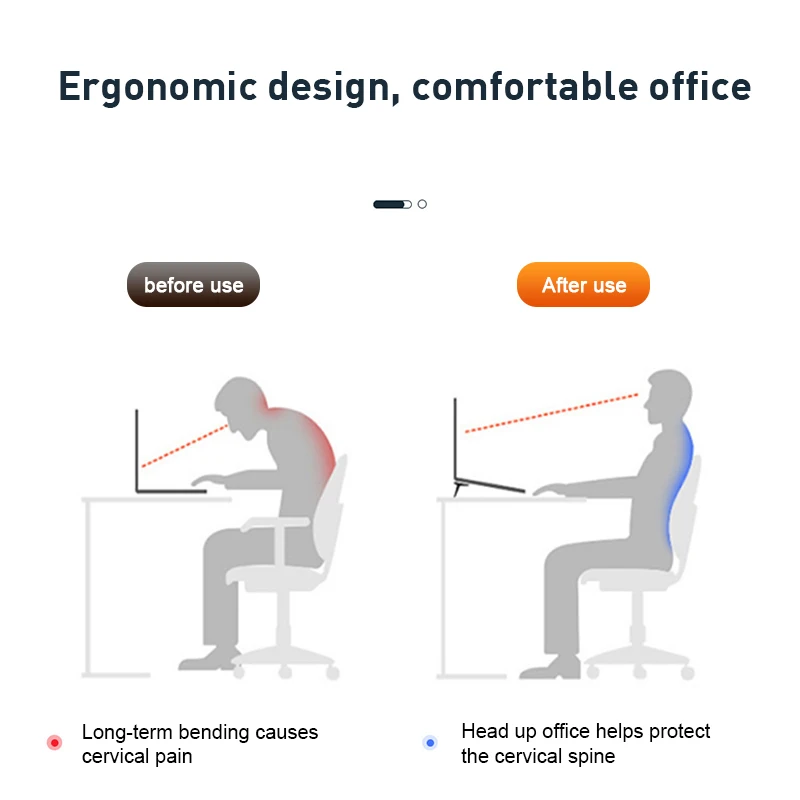 Ergonomic design, comfortable office

before use

After use

Long-term bending causes cervical pain

Head up office helps protect the cervical spine